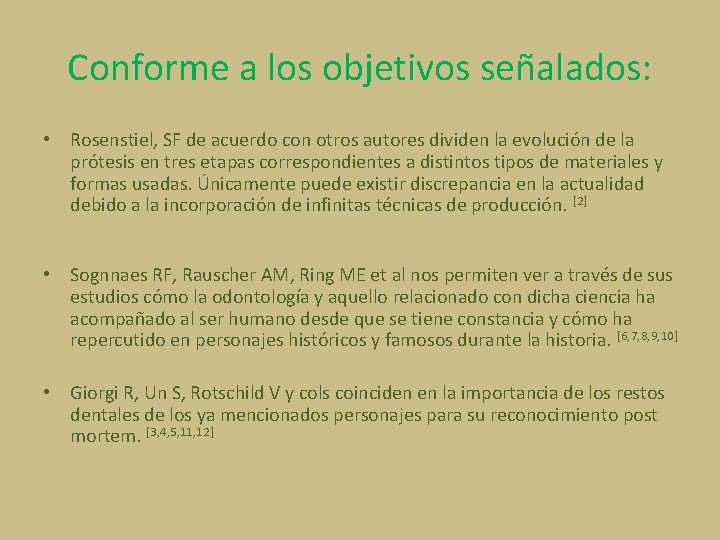 Conforme a los objetivos señalados:

• Rosenstiel, SF de acuerdo con otros autores dividen la evolución de la prótesis en tres etapas correspondientes a distintos tipos de materiales y formas usadas. Únicamente puede existir discrepancia en la actualidad debido a la incorporación de infinitas técnicas de producción. $^{[2]}$

• Sognnaes RF, Rauscher AM, Ring ME et al nos permiten ver a través de sus estudios cómo la odontología y aquello relacionado con dicha ciencia ha acompañado al ser humano desde que se tiene constancia y cómo ha repercutido en personajes históricos y famosos durante la historia. $^{[6,7,8,9,10]}$

• Giorgi R, Un S, Rotschild V y cols coinciden en la importancia de los restos dentales de los ya mencionados personajes para su reconocimiento post mortem. $^{[3,4,5,11,12]}$